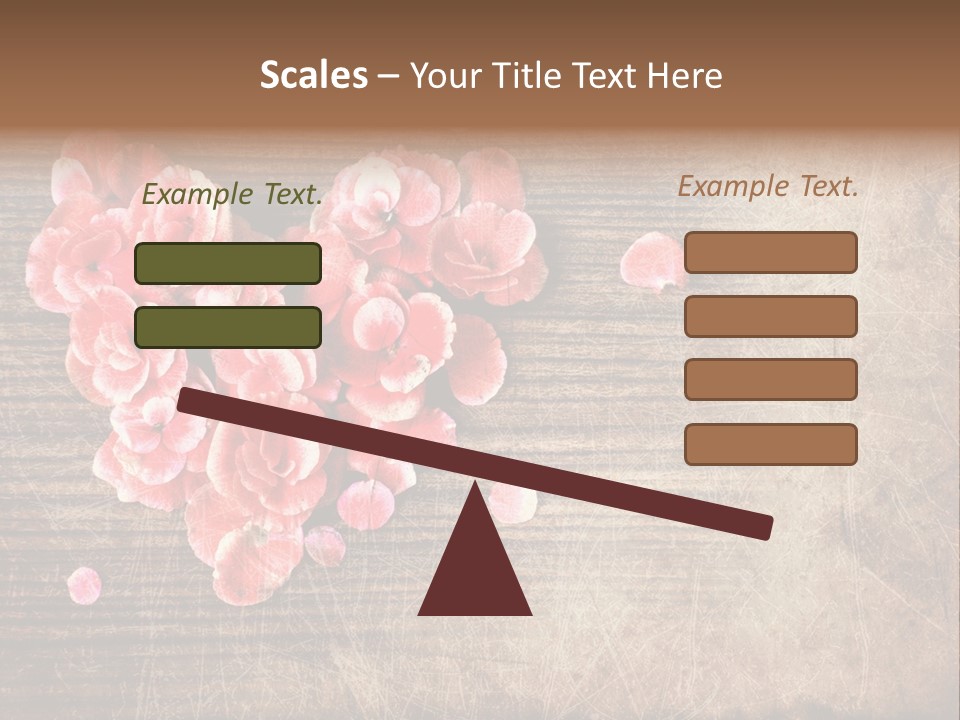 Scales – Your Title Text Here

Example Text.

Example Text.